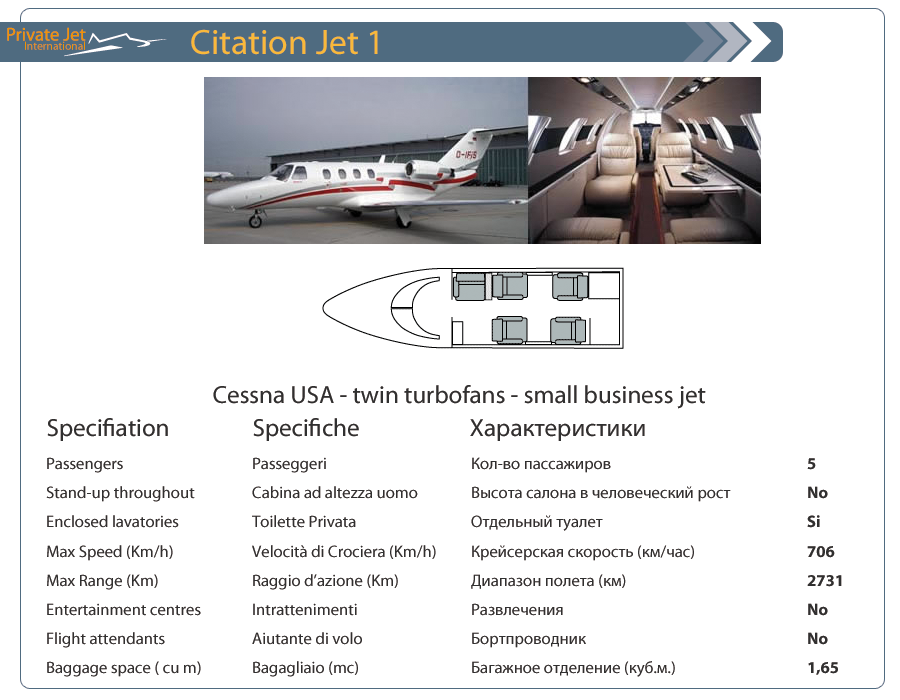 Private Jet International

Citation Jet 1

D-IFIS

Cessna USA - twin turbofans - small business jet

| Specifiation | Specifiche | Характеристики | |
|---|---|---|---|
| Passengers | Passeggeri | Кол-во пассажиров | 5 |
| Stand-up throughout | Cabina ad altezza uomo | Высота салона в человеческий рост | No |
| Enclosed lavatories | Toilette Privata | Отдельный туалет | Si |
| Max Speed (Km/h) | Velocità di Crociera (Km/h) | Крейсерская скорость (км/час) | 706 |
| Max Range (Km) | Raggio d'azione (Km) | Диапазон полета (км) | 2731 |
| Entertainment centres | Intrattenimenti | Развлечения | No |
| Flight attendants | Aiutante di volo | Бортпроводник | No |
| Baggage space ( cu m) | Bagagliaio (mc) | Багажное отделение (куб.м.) | 1,65 |